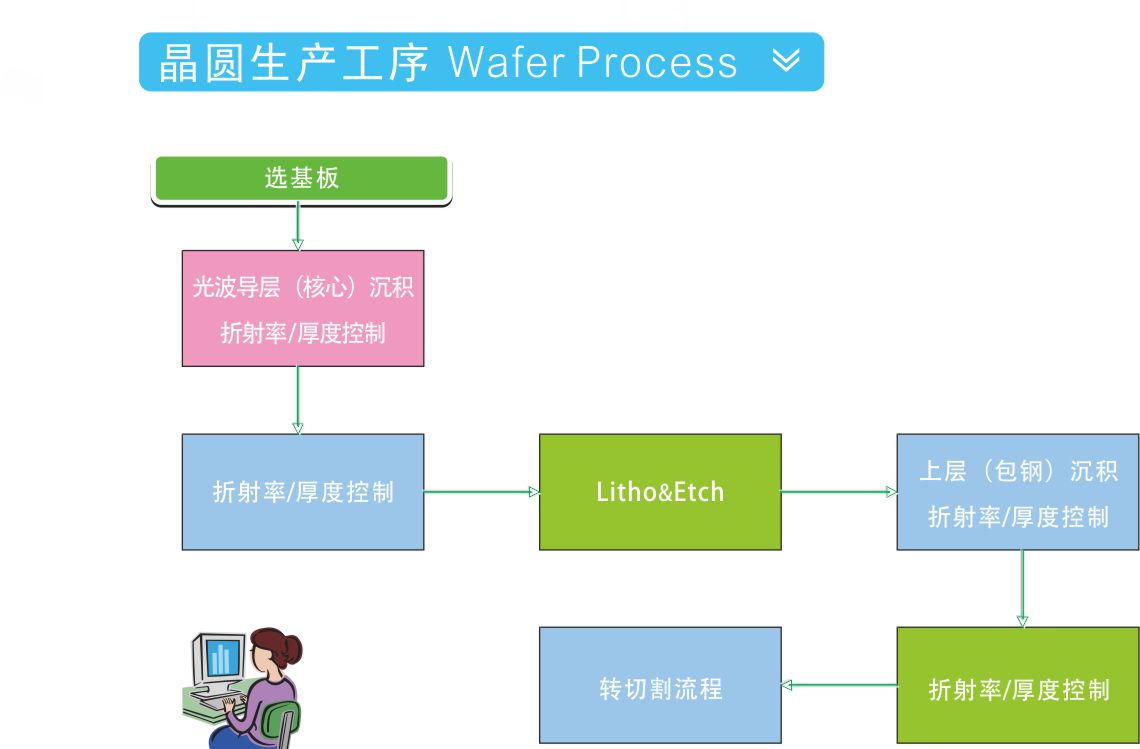 晶圆生产工序 Wafer Process

选基板

光波导层（核心）沉积
折射率/厚度控制

折射率/厚度控制

Litho&Etch

上层（包钢）沉积
折射率/厚度控制

折射率/厚度控制

转切割流程